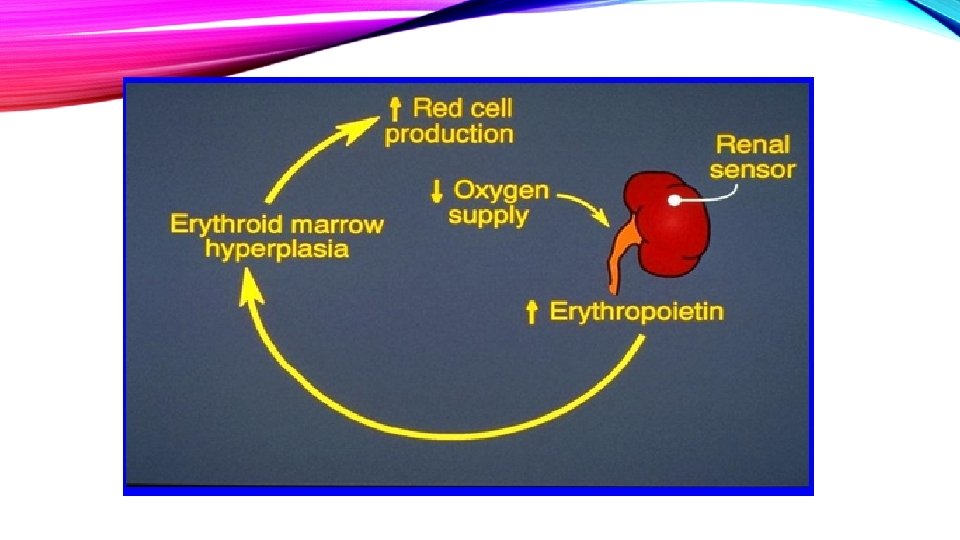 ↑ Red cell production

Renal sensor

↓ Oxygen supply

Erythroid marrow hyperplasia

↑ Erythropoietin